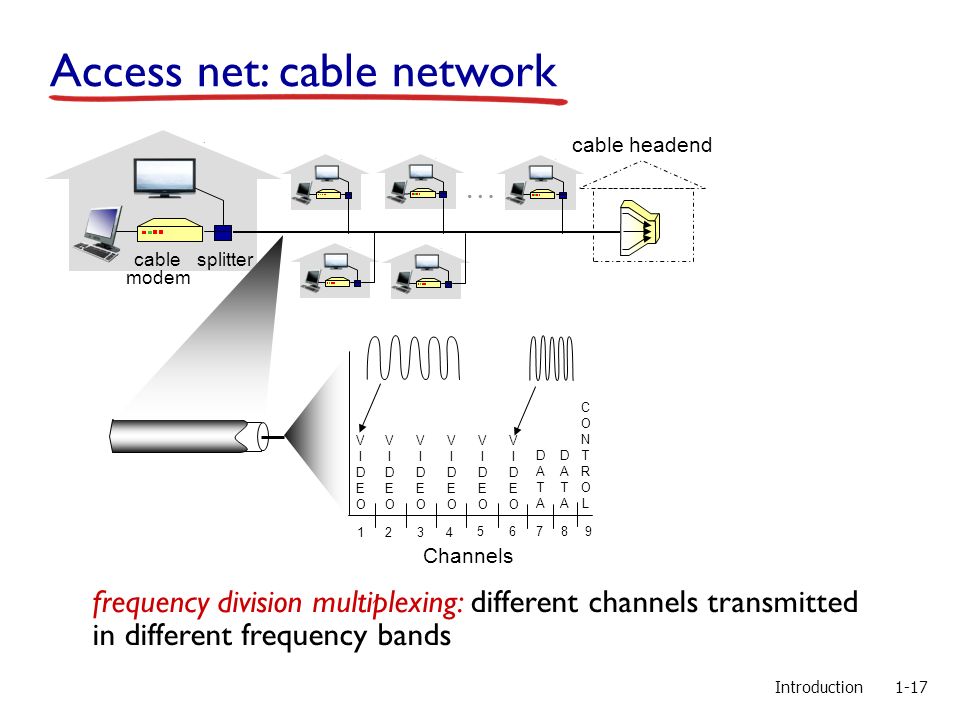 Access net: cable network

cable headend

cable modem

splitter

...

VIDEO VIDEO VIDEO VIDEO VIDEO VIDEO DATA DATA CONTROL

1 2 3 4 5 6 7 8 9

Channels

frequency division multiplexing: different channels transmitted in different frequency bands

Introduction 1-17